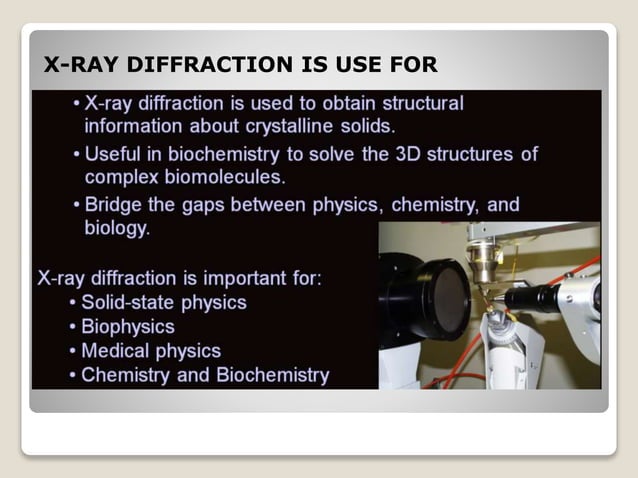 X-RAY DIFFRACTION IS USE FOR

• X-ray diffraction is used to obtain structural information about crystalline solids.

• Useful in biochemistry to solve the 3D structures of complex biomolecules.

• Bridge the gaps between physics, chemistry, and biology.

X-ray diffraction is important for:
• Solid-state physics
• Biophysics
• Medical physics
• Chemistry and Biochemistry